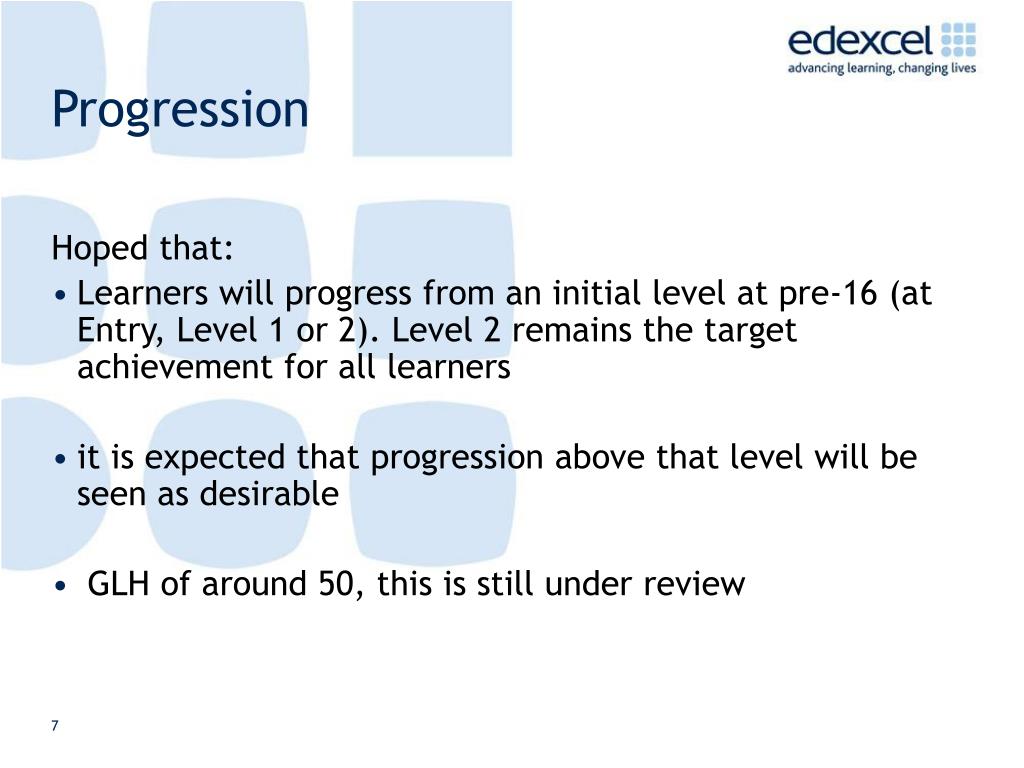 edexcel
advancing learning, changing lives

Progression

Hoped that:
• Learners will progress from an initial level at pre-16 (at Entry, Level 1 or 2). Level 2 remains the target achievement for all learners

• it is expected that progression above that level will be seen as desirable

• GLH of around 50, this is still under review

7